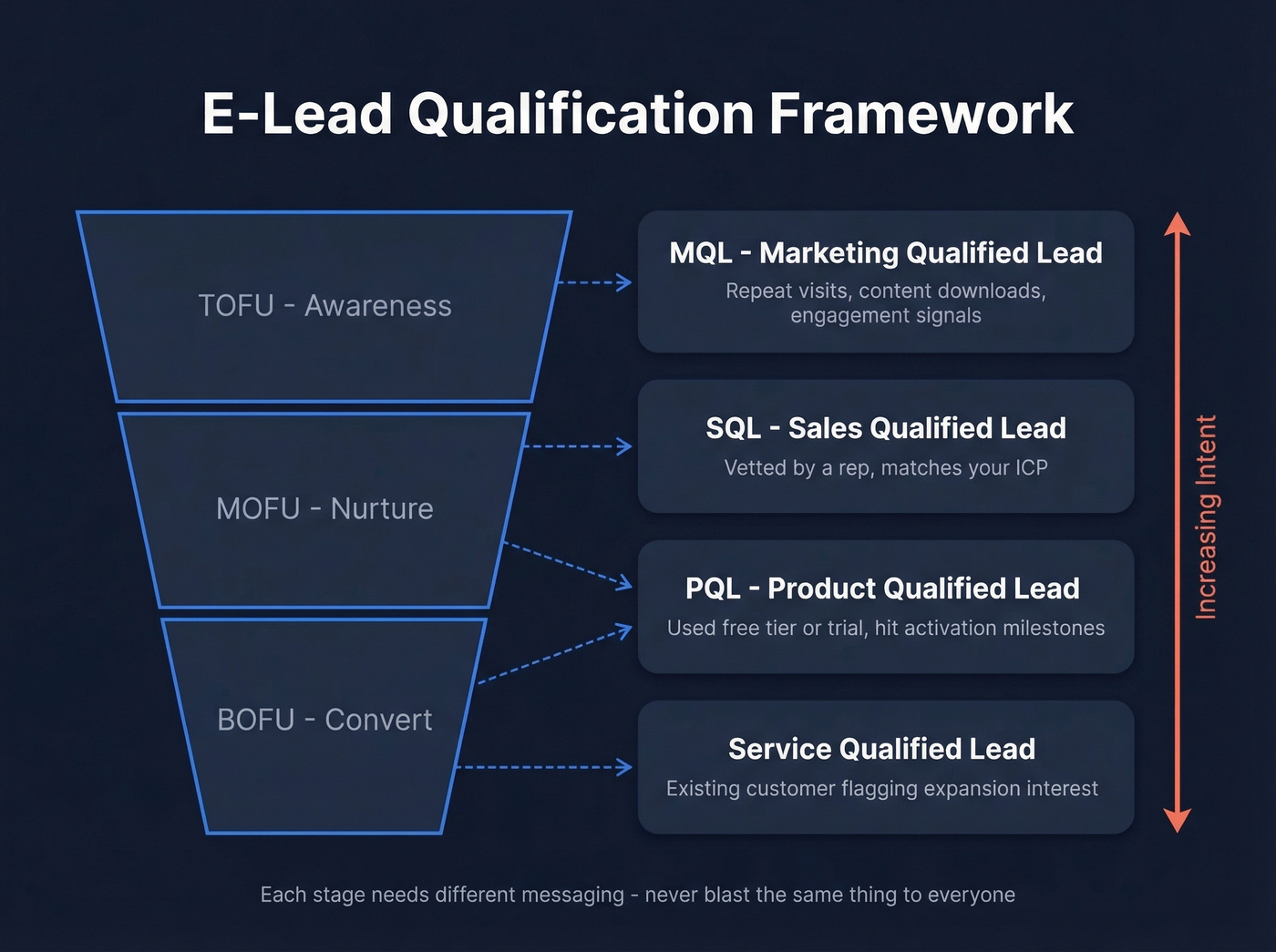 E-Lead Qualification Framework

TOFU - Awareness

MOFU - Nurture

BOFU - Convert

MQL - Marketing Qualified Lead
Repeat visits, content downloads, engagement signals

SQL - Sales Qualified Lead
Vetted by a rep, matches your ICP

PQL - Product Qualified Lead
Used free tier or trial, hit activation milestones

Service Qualified Lead
Existing customer flagging expansion interest

Increasing Intent

Each stage needs different messaging - never blast the same thing to everyone